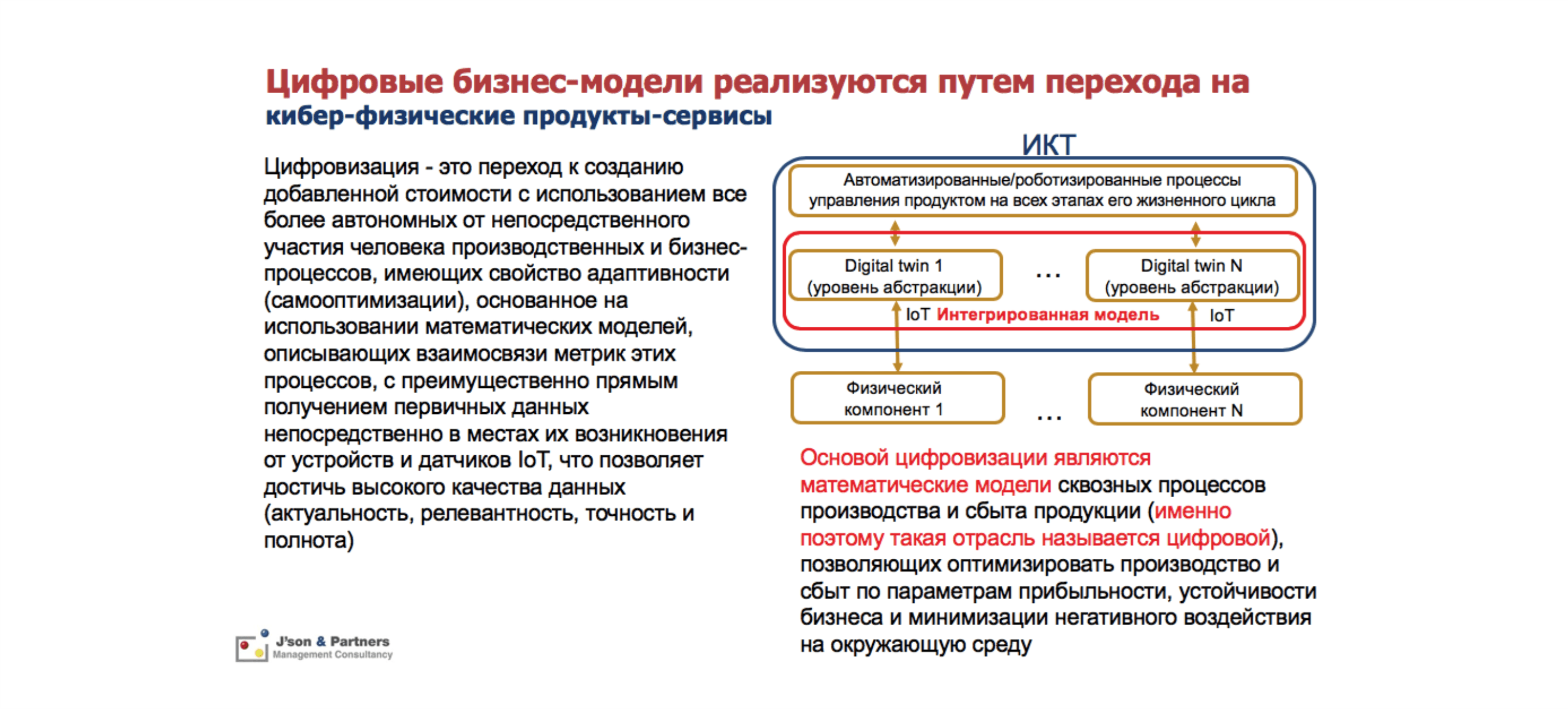 Цифровые бизнес-модели реализуются путем перехода на кибер-физические продукты-сервисы

Цифровизация - это переход к созданию добавленной стоимости с использованием все более автономных от непосредственного участия человека производственных и бизнес-процессов, имеющих свойство адаптивности (самооптимизации), основанное на использовании математических моделей, описывающих взаимосвязи метрик этих процессов, с преимущественно прямым получением первичных данных непосредственно в местах их возникновения от устройств и датчиков IoT, что позволяет достичь высокого качества данных (актуальность, релевантность, точность и полнота)

ИКТ

Автоматизированные/роботизированные процессы управления продуктом на всех этапах его жизненного цикла

Digital twin 1 (уровень абстракции)

...

Digital twin N (уровень абстракции)

IoT Интегрированная модель IoT

Физический компонент 1

...

Физический компонент N

Основой цифровизации являются математические модели сквозных процессов производства и сбыта продукции (именно поэтому такая отрасль называется цифровой), позволяющих оптимизировать производство и сбыт по параметрам прибыльности, устойчивости бизнеса и минимизации негативного воздействия на окружающую среду

J'son & Partners
Management Consultancy